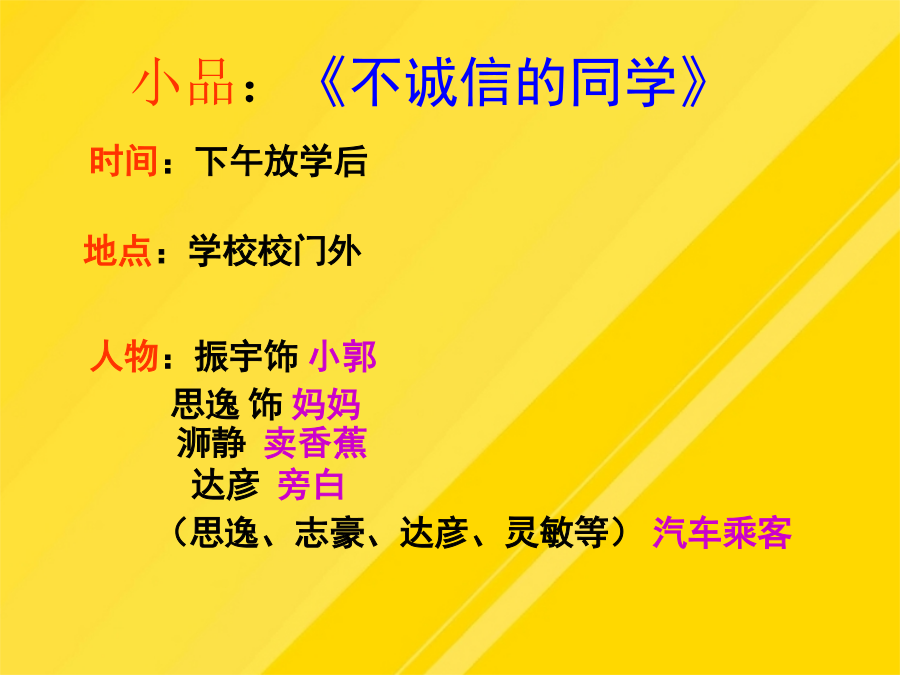 小品：《不诚信的同学》

时间：下午放学后

地点：学校校门外

人物：振宇饰 小郭
思逸 饰 妈妈
浉静 卖香蕉
达彦 旁白
（思逸、志豪、达彦、灵敏等） 汽车乘客